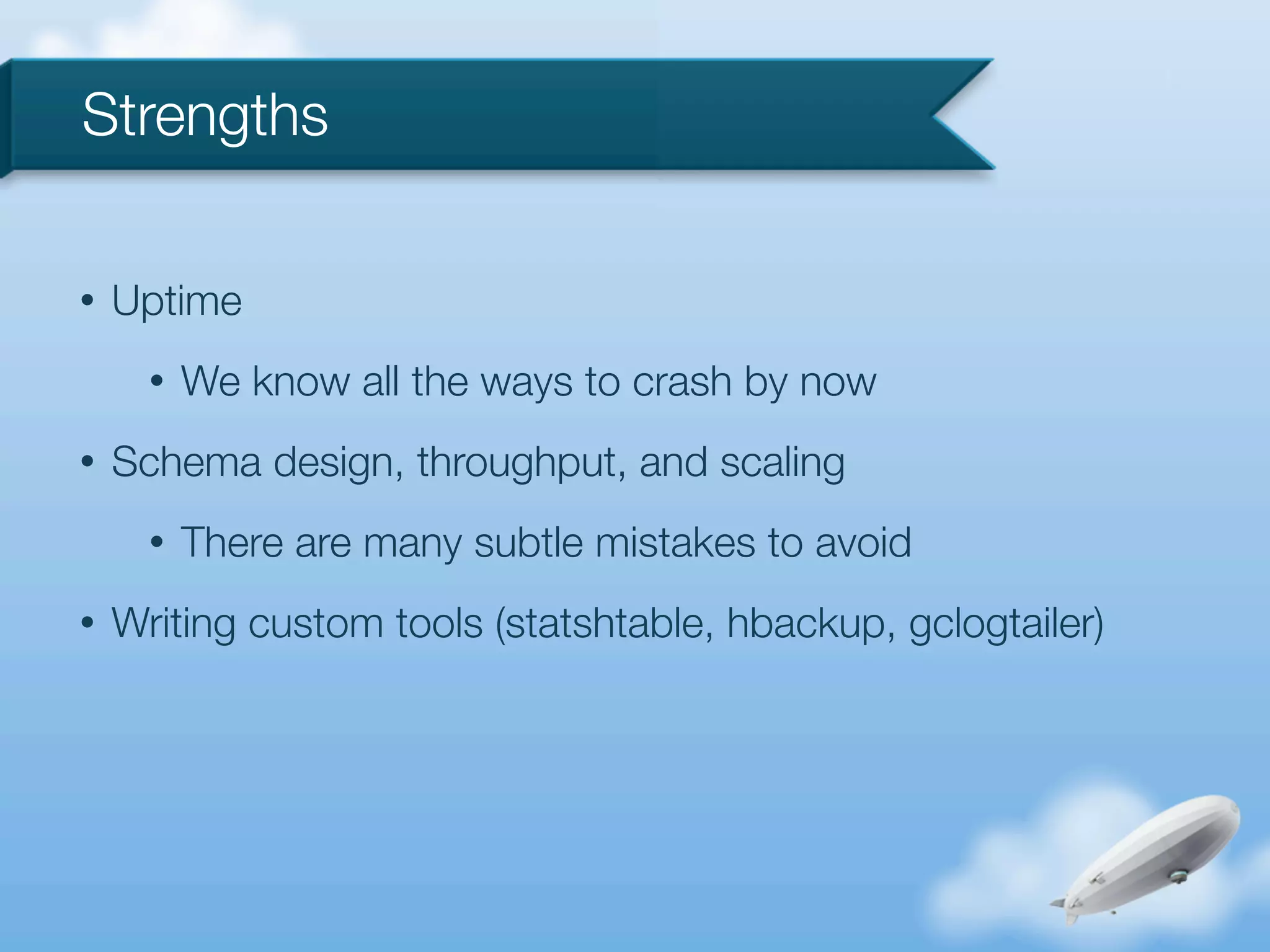 Strengths

• Uptime

• We know all the ways to crash by now

• Schema design, throughput, and scaling

• There are many subtle mistakes to avoid

• Writing custom tools (statshtable, hbackup, gclogtailer)